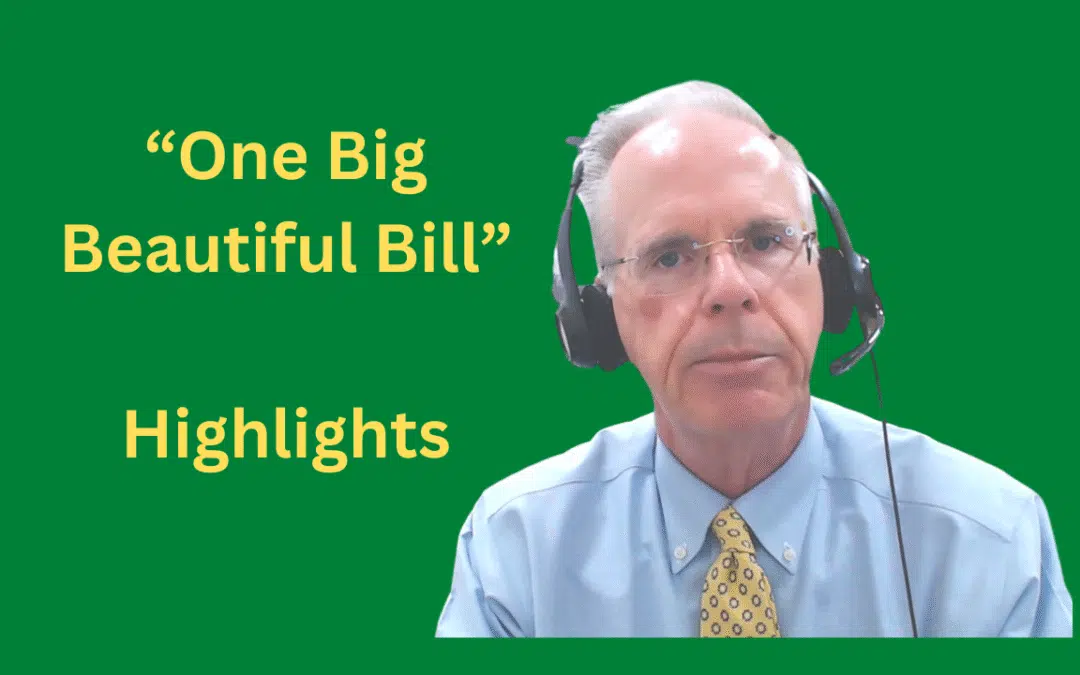 “One Big Beautiful Bill”

Highlights